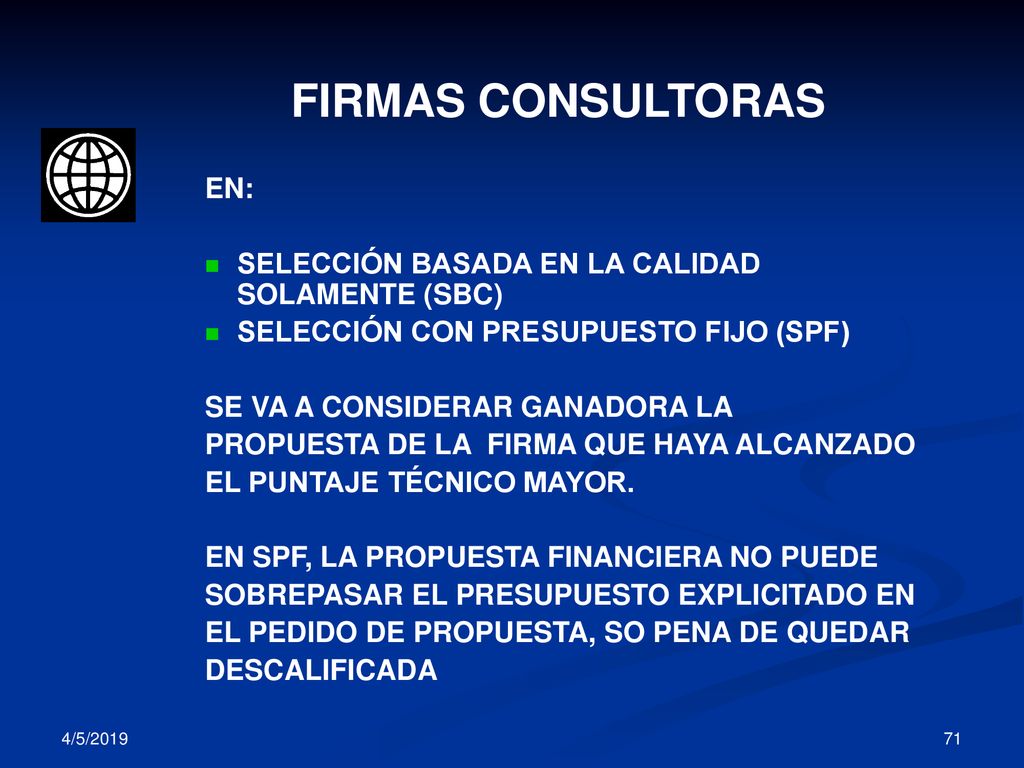 FIRMAS CONSULTORAS

EN:

- SELECCIÓN BASADA EN LA CALIDAD SOLAMENTE (SBC)
- SELECCIÓN CON PRESUPUESTO FIJO (SPF)

SE VA A CONSIDERAR GANADORA LA PROPUESTA DE LA FIRMA QUE HAYA ALCANZADO EL PUNTAJE TÉCNICO MAYOR.

EN SPF, LA PROPUESTA FINANCIERA NO PUEDE SOBREPASAR EL PRESUPUESTO EXPLICITADO EN EL PEDIDO DE PROPUESTA, SO PENA DE QUEDAR DESCALIFICADA

4/5/2019

71